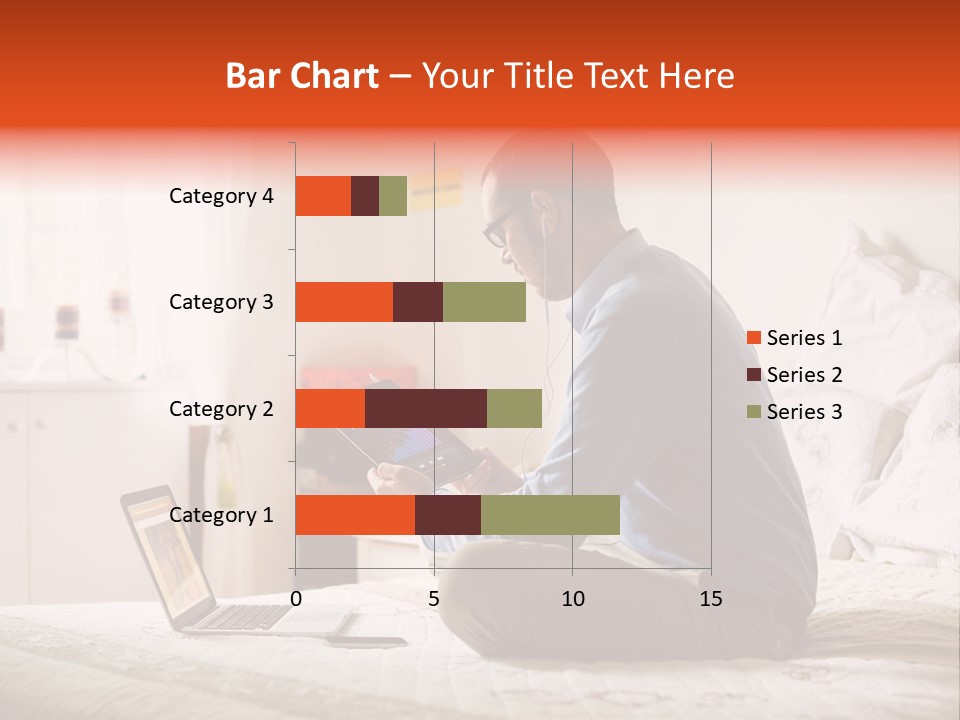 Bar Chart – Your Title Text Here

Category 4
Category 3
Category 2
Category 1

0
5
10
15

Series 1
Series 2
Series 3